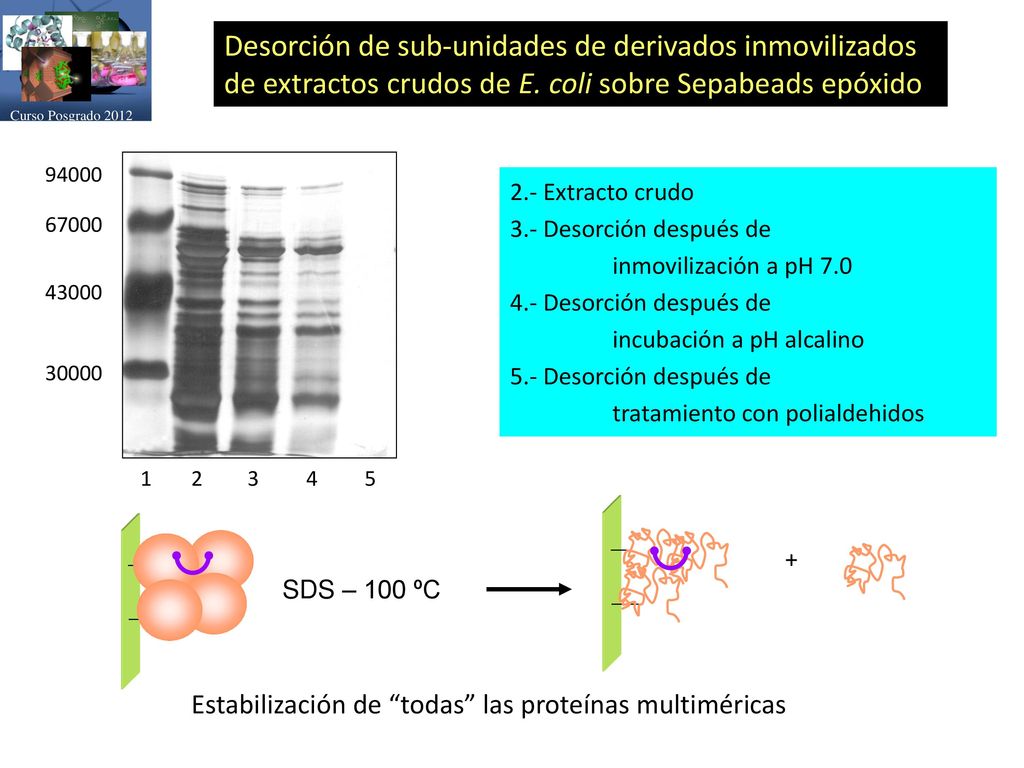 Curso Posgrado 2012

Desorción de sub-unidades de derivados inmovilizados de extractos crudos de E. coli sobre Sepabeads epóxido

94000
67000
43000
30000

1 2 3 4 5

2.- Extracto crudo
3.- Desorción después de inmovilización a pH 7.0
4.- Desorción después de incubación a pH alcalino
5.- Desorción después de tratamiento con polialdehidos

SDS – 100 ºC

+

Estabilización de “todas” las proteínas multiméricas